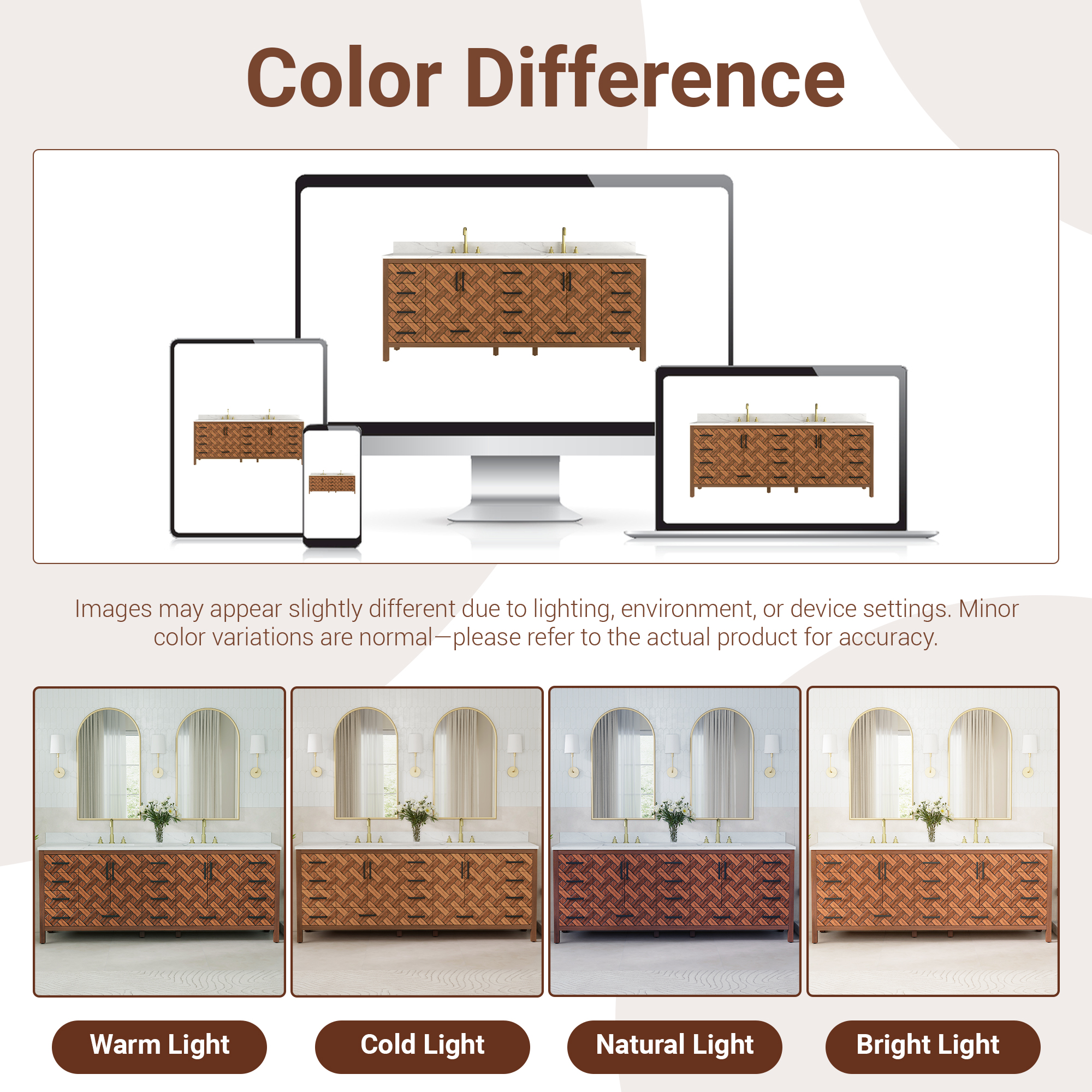 Color Difference

Images may appear slightly different due to lighting, environment, or device settings. Minor color variations are normal—please refer to the actual product for accuracy.

Warm Light

Cold Light

Natural Light

Bright Light